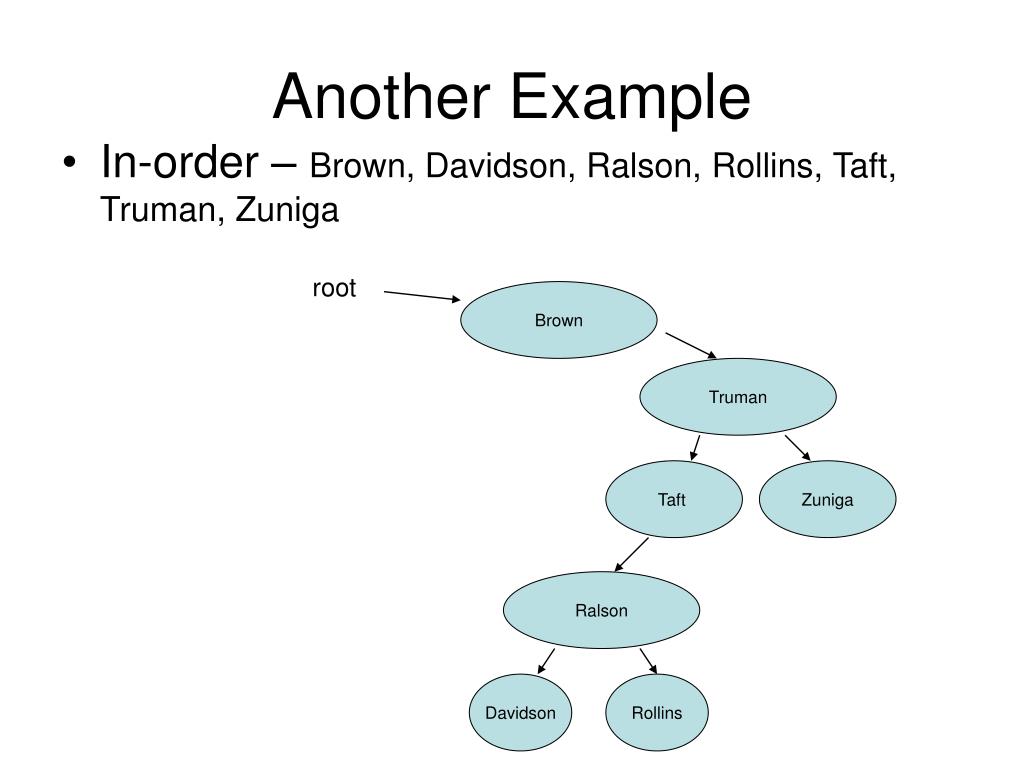 Another Example

• In-order – Brown, Davidson, Ralson, Rollins, Taft, Truman, Zuniga

root

Brown

Truman

Taft

Zuniga

Ralson

Davidson

Rollins